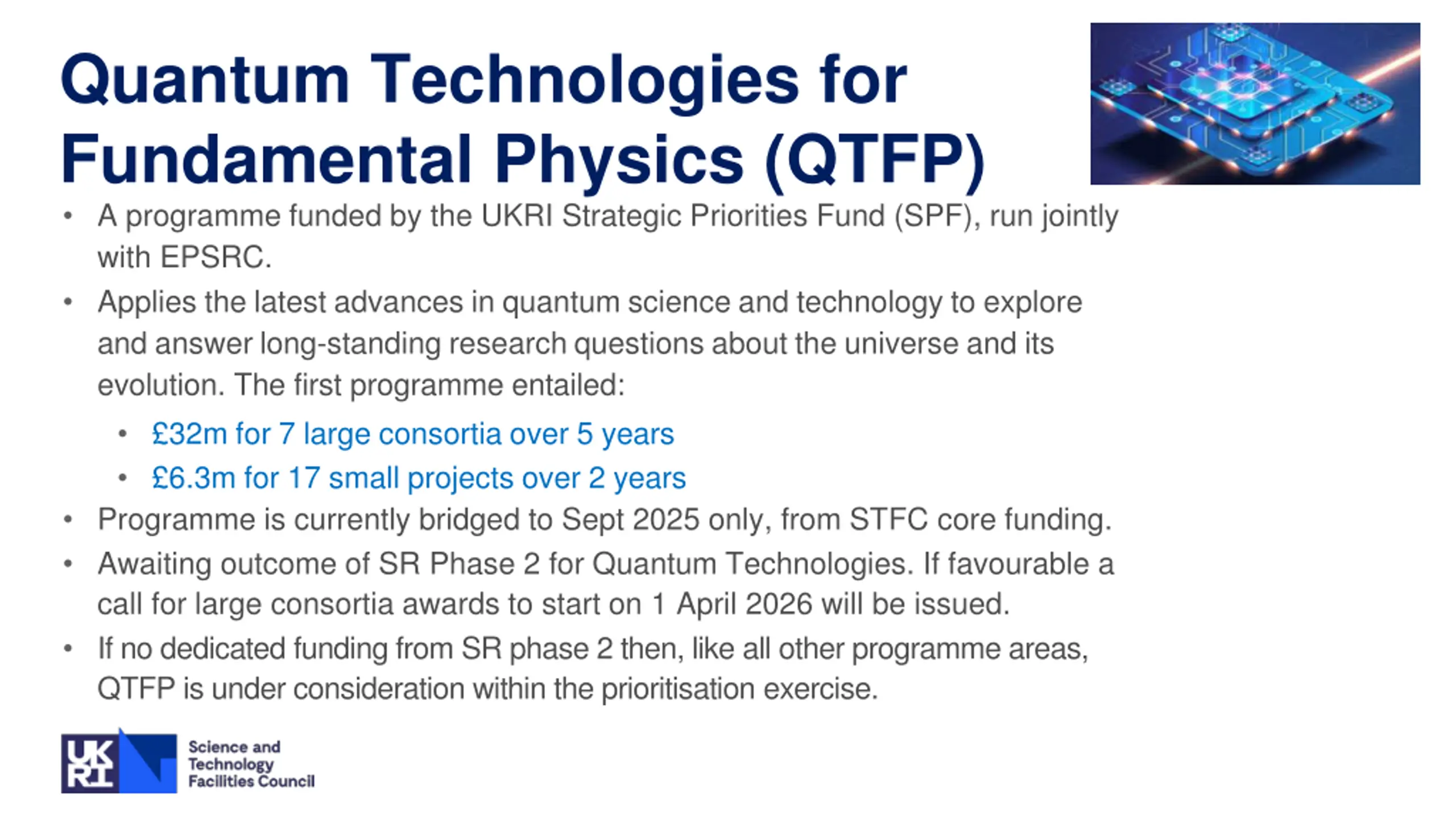 Quantum Technologies for Fundamental Physics (QTFP)

• A programme funded by the UKRI Strategic Priorities Fund (SPF), run jointly with EPSRC.
• Applies the latest advances in quantum science and technology to explore and answer long-standing research questions about the universe and its evolution. The first programme entailed:
  • £32m for 7 large consortia over 5 years
  • £6.3m for 17 small projects over 2 years
• Programme is currently bridged to Sept 2025 only, from STFC core funding.
• Awaiting outcome of SR Phase 2 for Quantum Technologies. If favourable a call for large consortia awards to start on 1 April 2026 will be issued.
• If no dedicated funding from SR phase 2 then, like all other programme areas, QTFP is under consideration within the prioritisation exercise.

UK RI Science and Technology Facilities Council